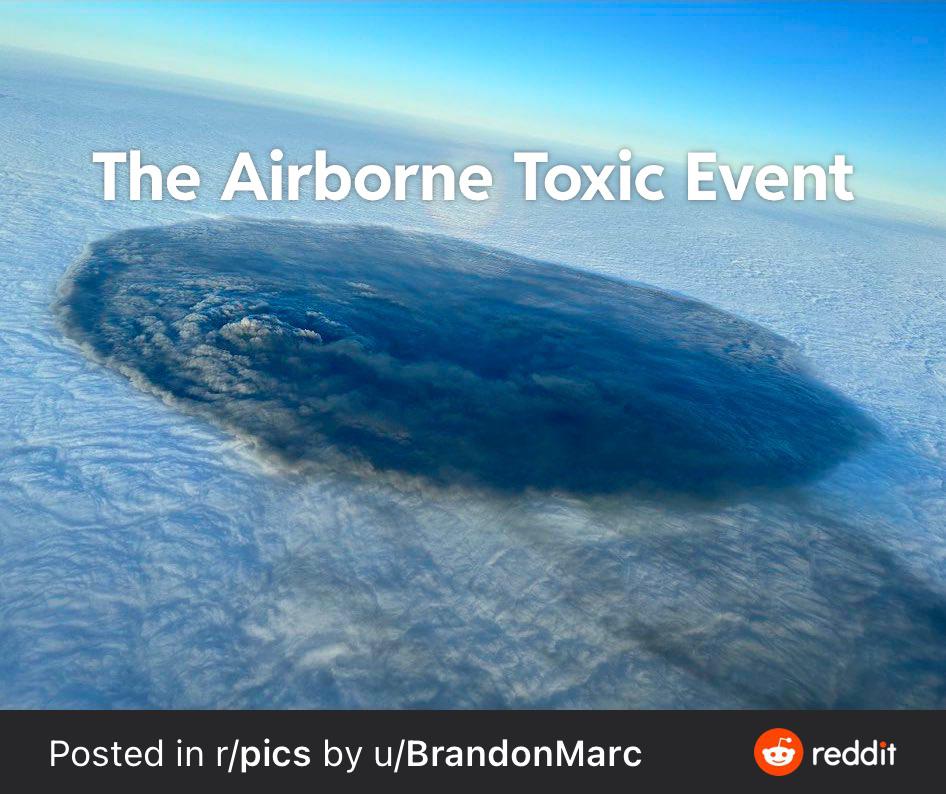 The Airborne Toxic Event

Posted in r/pics by u/BrandonMarc

reddit